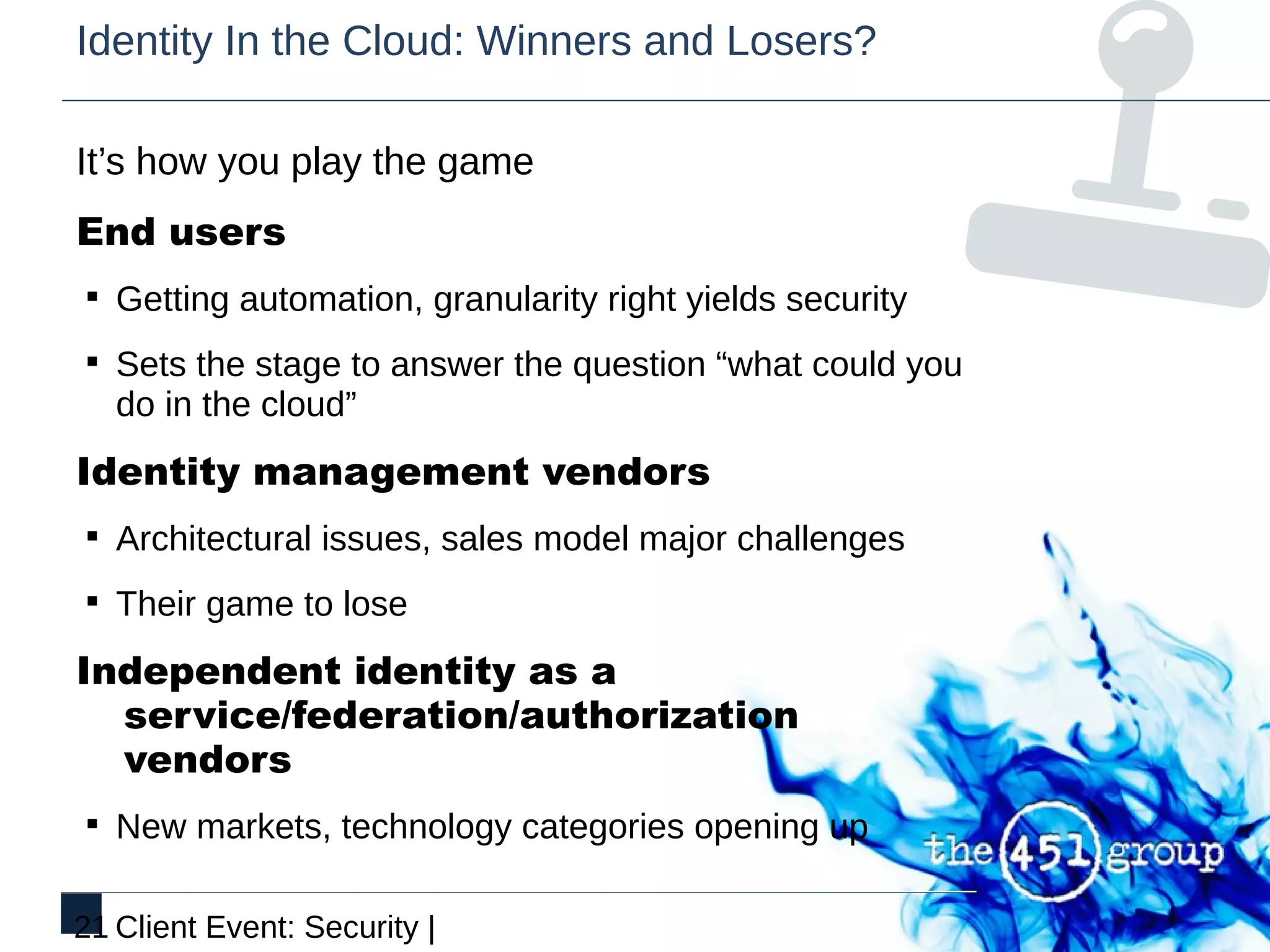 Identity In the Cloud: Winners and Losers?

It’s how you play the game

End users

▪ Getting automation, granularity right yields security

▪ Sets the stage to answer the question “what could you do in the cloud”

Identity management vendors

▪ Architectural issues, sales model major challenges

▪ Their game to lose

Independent identity as a service/federation/authorization vendors

▪ New markets, technology categories opening up

the 451 group

21 Client Event: Security |